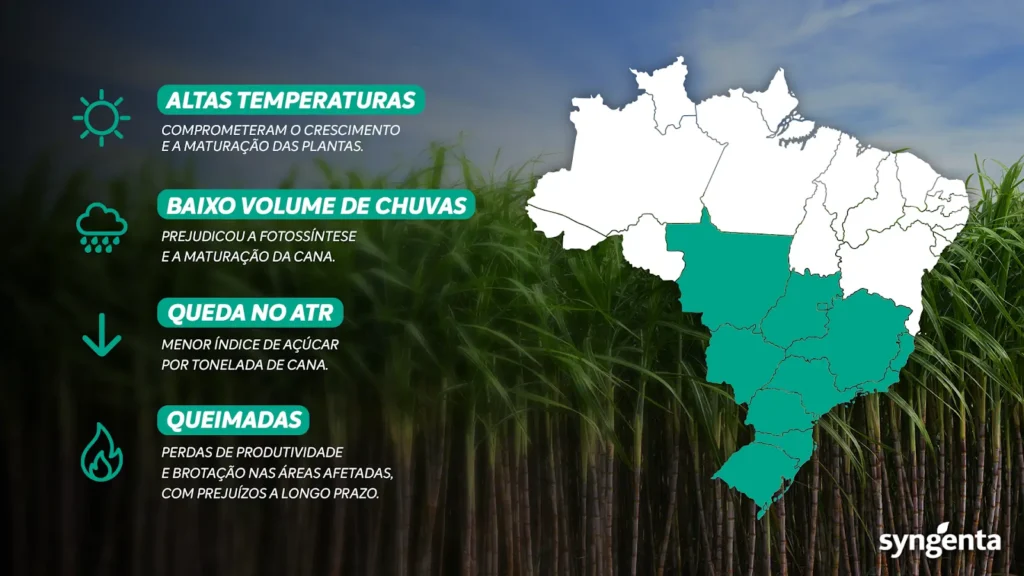 ALTAS TEMPERATURAS
COMPROMETERAM O CRESCIMENTO E A MATURAÇÃO DAS PLANTAS.

BAIXO VOLUME DE CHUVAS
PREJUDICOU A FOTOSSÍNTESE E A MATURAÇÃO DA CANA.

QUEDA NO ATR
MENOR ÍNDICE DE AÇÚCAR POR TONELADA DE CANA.

QUEIMADAS
PERDAS DE PRODUTIVIDADE E BROTAÇÃO NAS ÁREAS AFETADAS, COM PREJUÍZOS A LONGO PRAZO.

syngenta